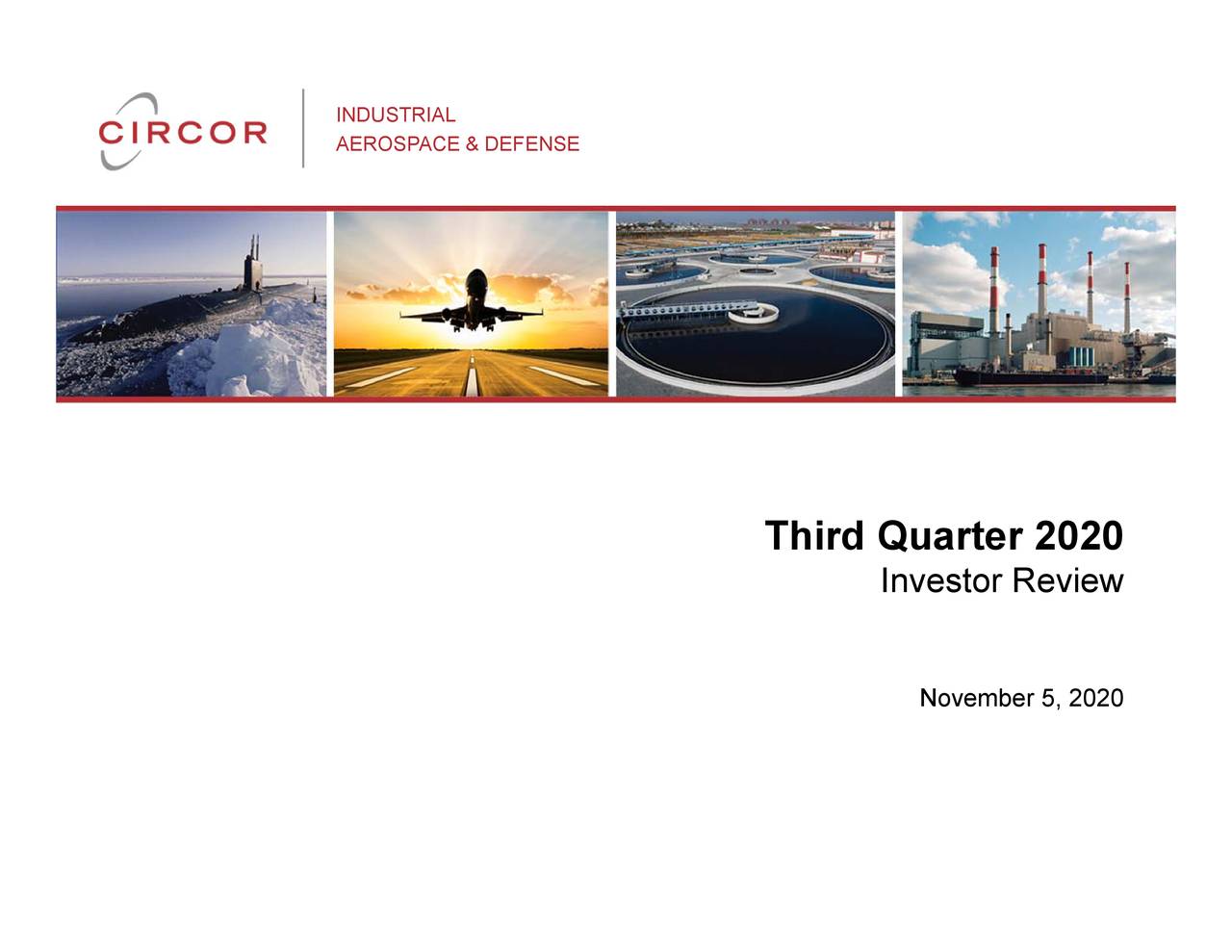 CIRCOR

INDUSTRIAL
AEROSPACE & DEFENSE

Third Quarter 2020
Investor Review

November 5, 2020